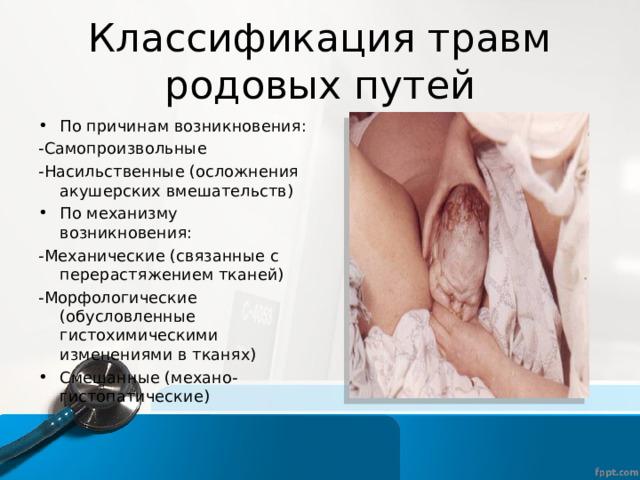 Классификация травм родовых путей

• По причинам возникновения:

-Самопроизвольные

-Насильственные (осложнения акушерских вмешательств)

• По механизму возникновения:

-Механические (связанные с перерастяжением тканей)

-Морфологические (обусловленные гистохимическими изменениями в тканях)

• Смешанные (механо-гистопатические)

fppt.com